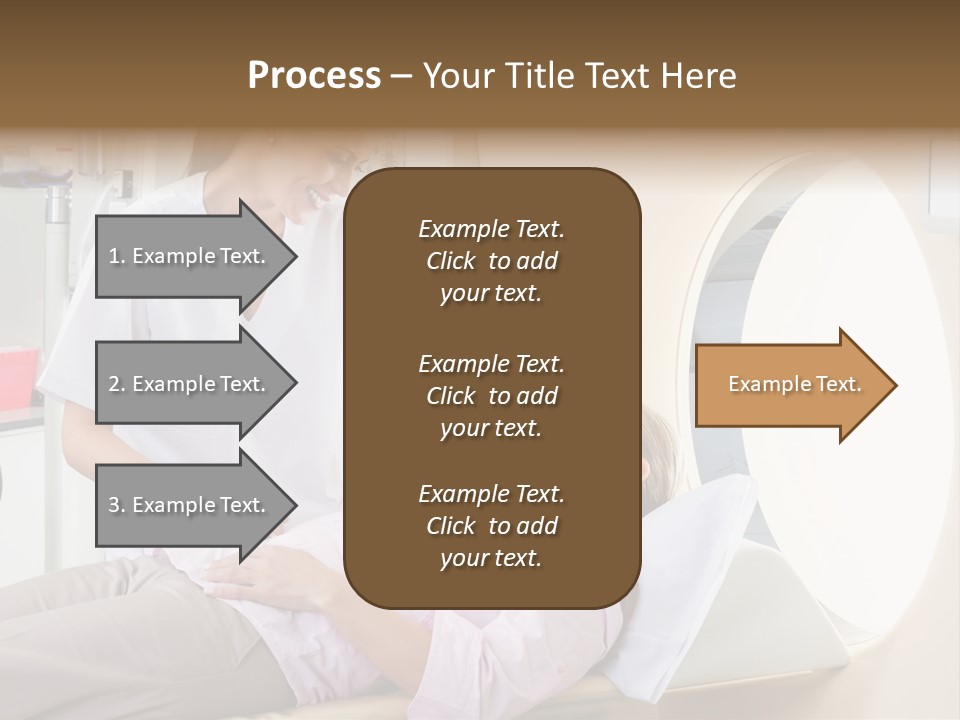 Process – Your Title Text Here

1. Example Text.

2. Example Text.

3. Example Text.

Example Text. Click to add your text.

Example Text. Click to add your text.

Example Text. Click to add your text.

Example Text.